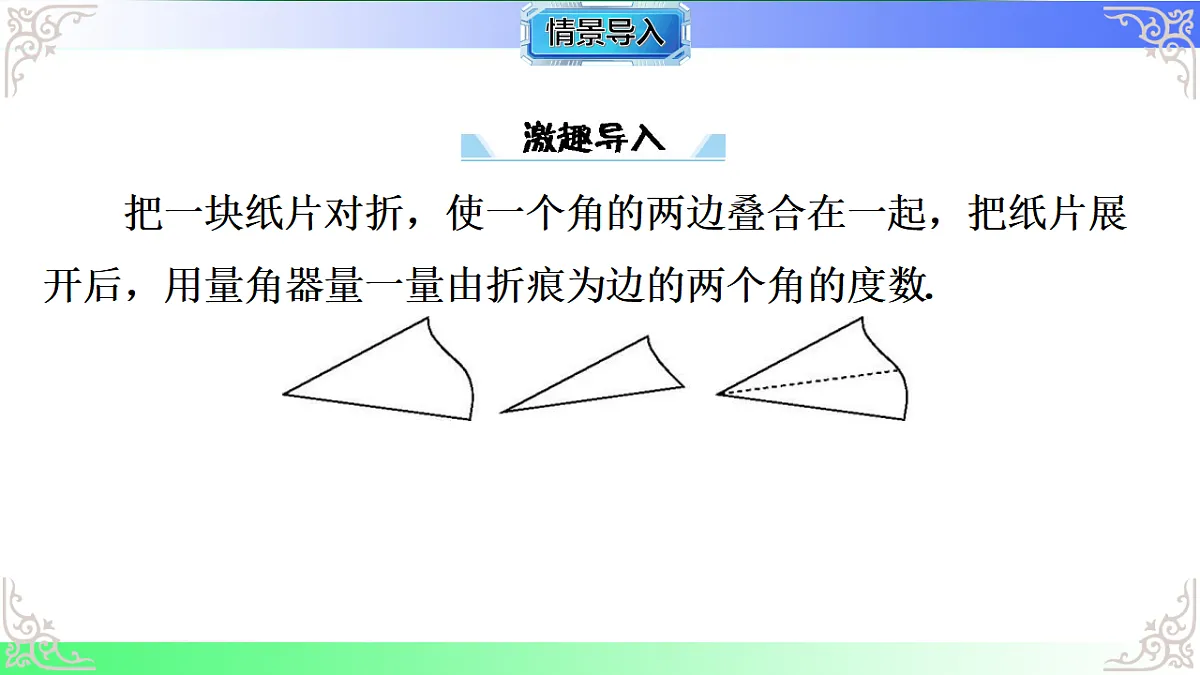 情景导入

激趣导入

把一块纸片对折，使一个角的两边叠合在一起，把纸片展开后，用量角器量一量由折痕为边的两个角的度数.